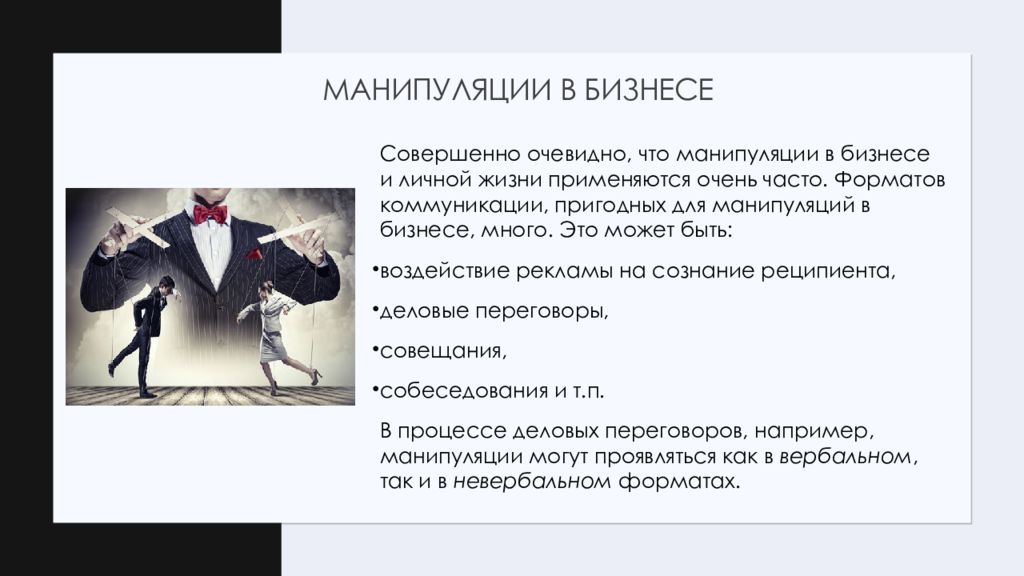 МАНИПУЛЯЦИИ В БИЗНЕСЕ

Совершенно очевидно, что манипуляции в бизнесе и личной жизни применяются очень часто. Форматов коммуникации, пригодных для манипуляций в бизнесе, много. Это может быть:

•воздействие рекламы на сознание реципиента,

•деловые переговоры,

•совещания,

•собеседования и т.п.

В процессе деловых переговоров, например, манипуляции могут проявляться как в вербальном, так и в невербальном форматах.